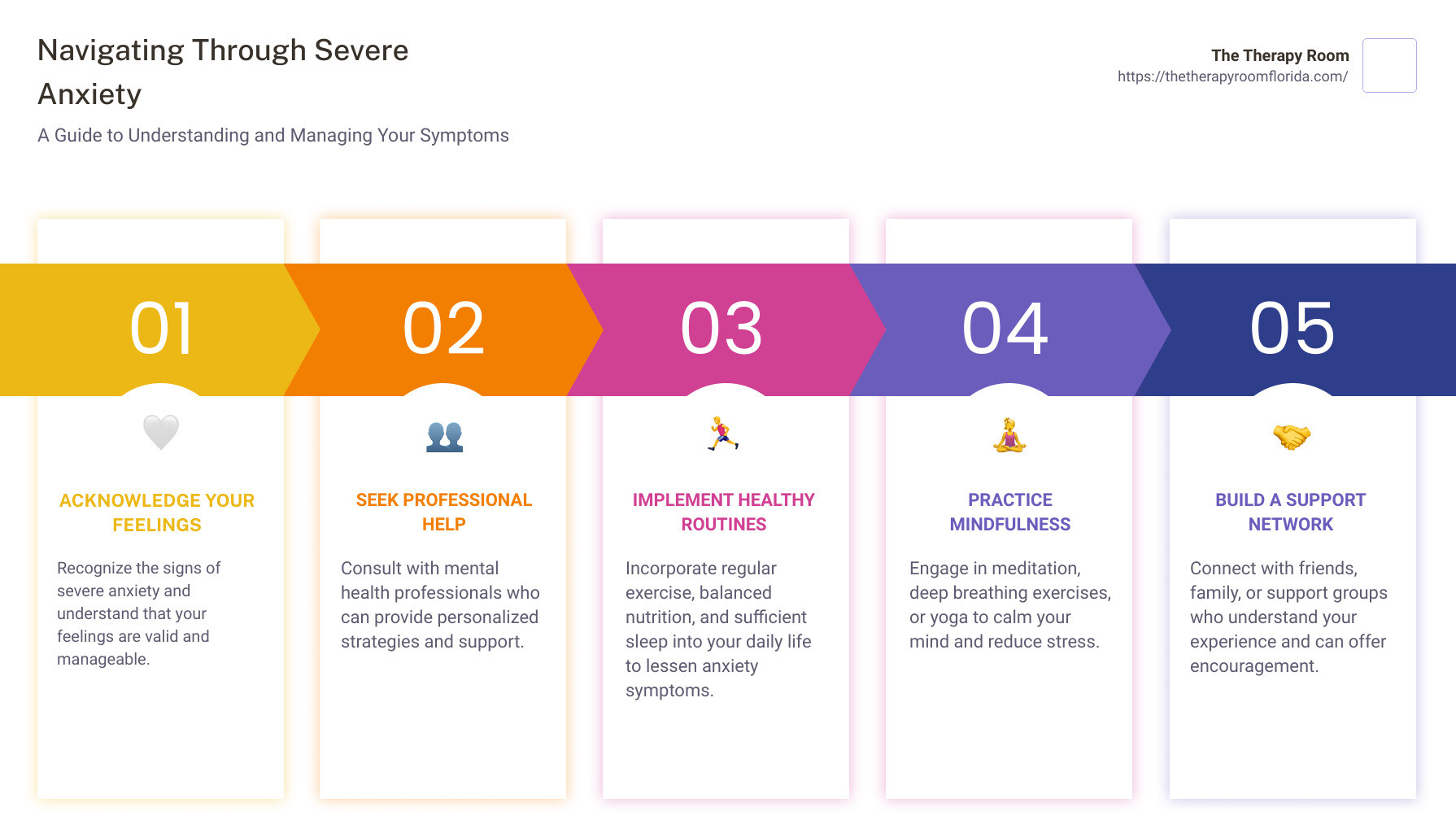 Navigating Through Severe Anxiety

A Guide to Understanding and Managing Your Symptoms

The Therapy Room
https://thetherapyroomflorida.com/

01

ACKNOWLEDGE YOUR FEELINGS

Recognize the signs of severe anxiety and understand that your feelings are valid and manageable.

02

SEEK PROFESSIONAL HELP

Consult with mental health professionals who can provide personalized strategies and support.

03

IMPLEMENT HEALTHY ROUTINES

Incorporate regular exercise, balanced nutrition, and sufficient sleep into your daily life to lessen anxiety symptoms.

04

PRACTICE MINDFULNESS

Engage in meditation, deep breathing exercises, or yoga to calm your mind and reduce stress.

05

BUILD A SUPPORT NETWORK

Connect with friends, family, or support groups who understand your experience and can offer encouragement.